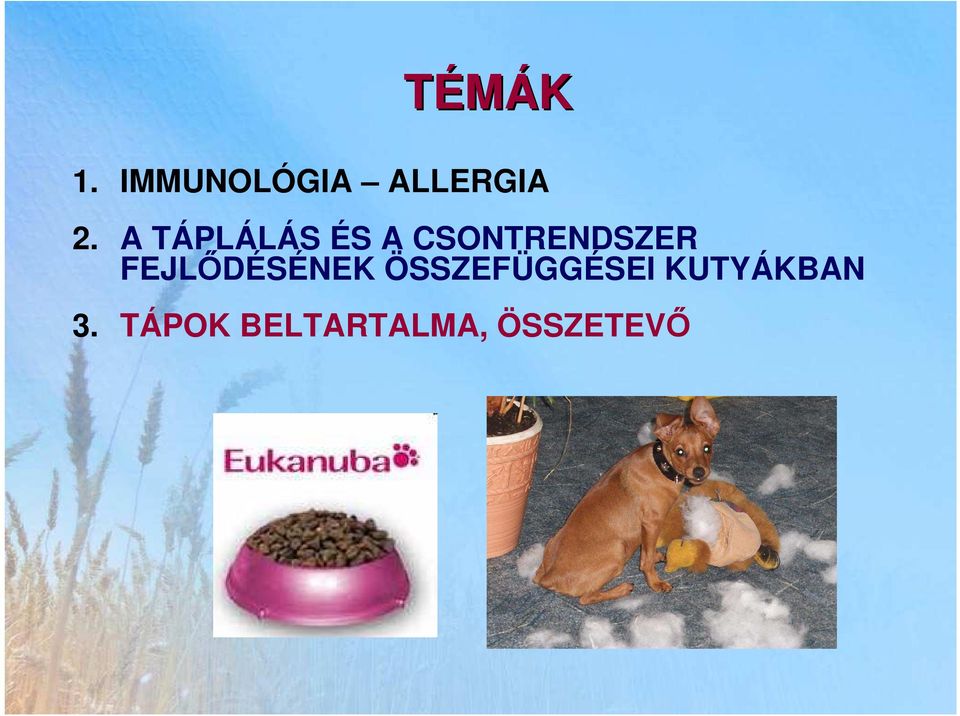 TÉMÁK

1. IMMUNOLÓGIA – ALLERGIA

2. A TÁPLÁLÁS ÉS A CSONTRENDSZER FEJLŐDÉSÉNEK ÖSSZEFÜGGÉSEI KUTYÁKBAN

3. TÁPOK BELTARTALMA, ÖSSZETEVŐ

Eukanuba